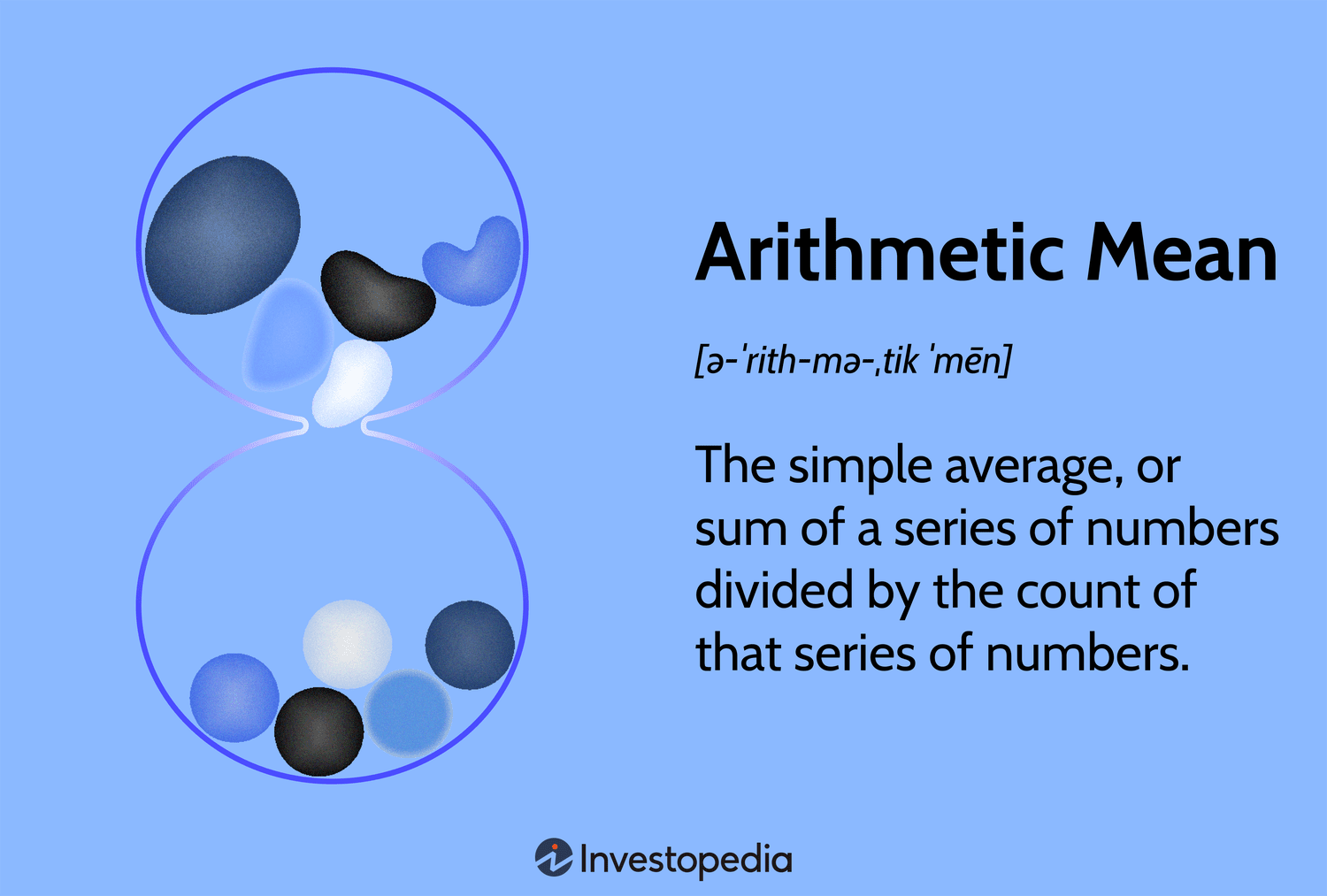 Arithmetic Mean

[ə-ˈrith-mə-ˌtik ˈmēn]

The simple average, or sum of a series of numbers divided by the count of that series of numbers.

Investopedia